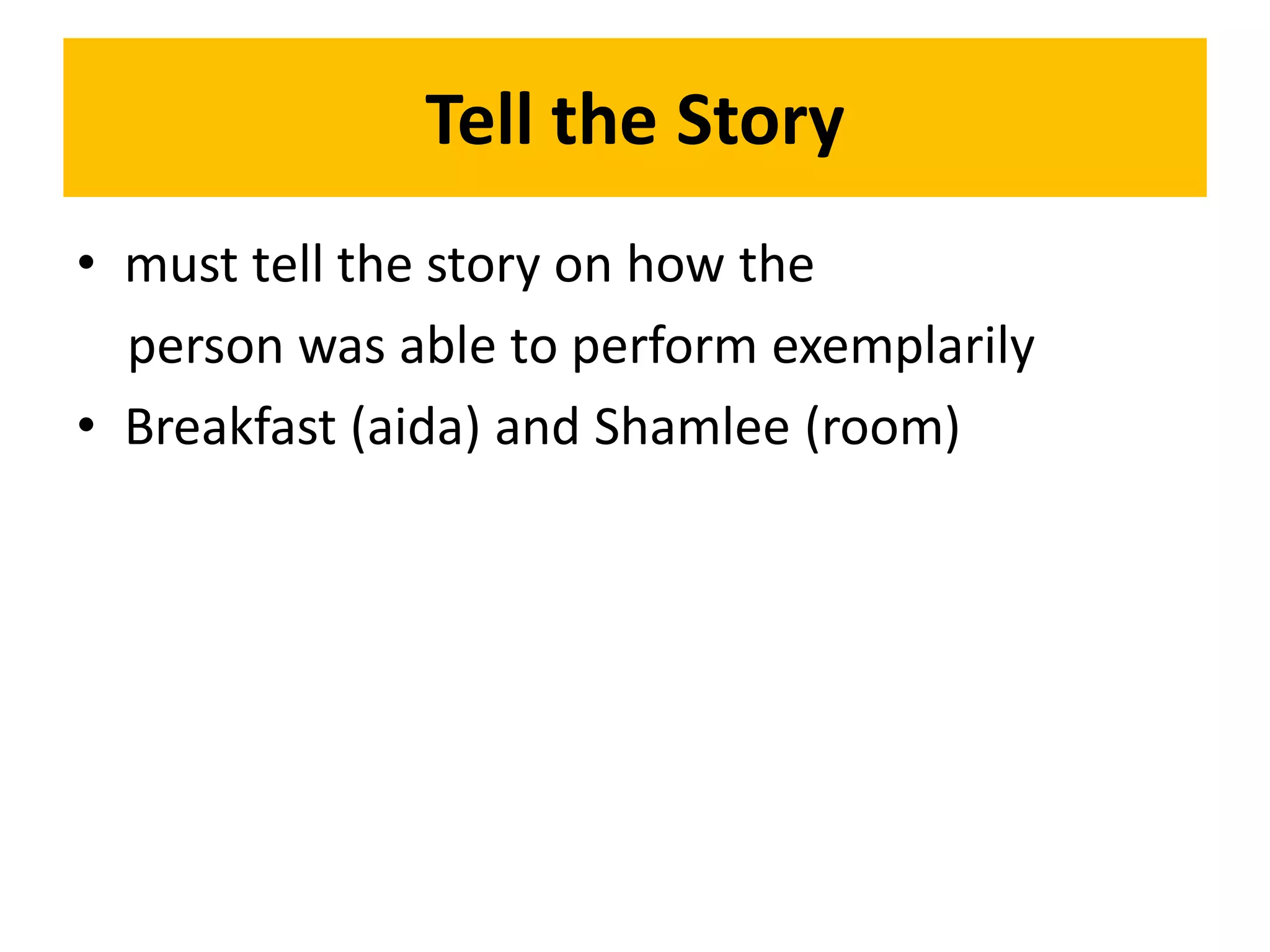 Tell the Story

• must tell the story on how the person was able to perform exemplarily
• Breakfast (aida) and Shamlee (room)